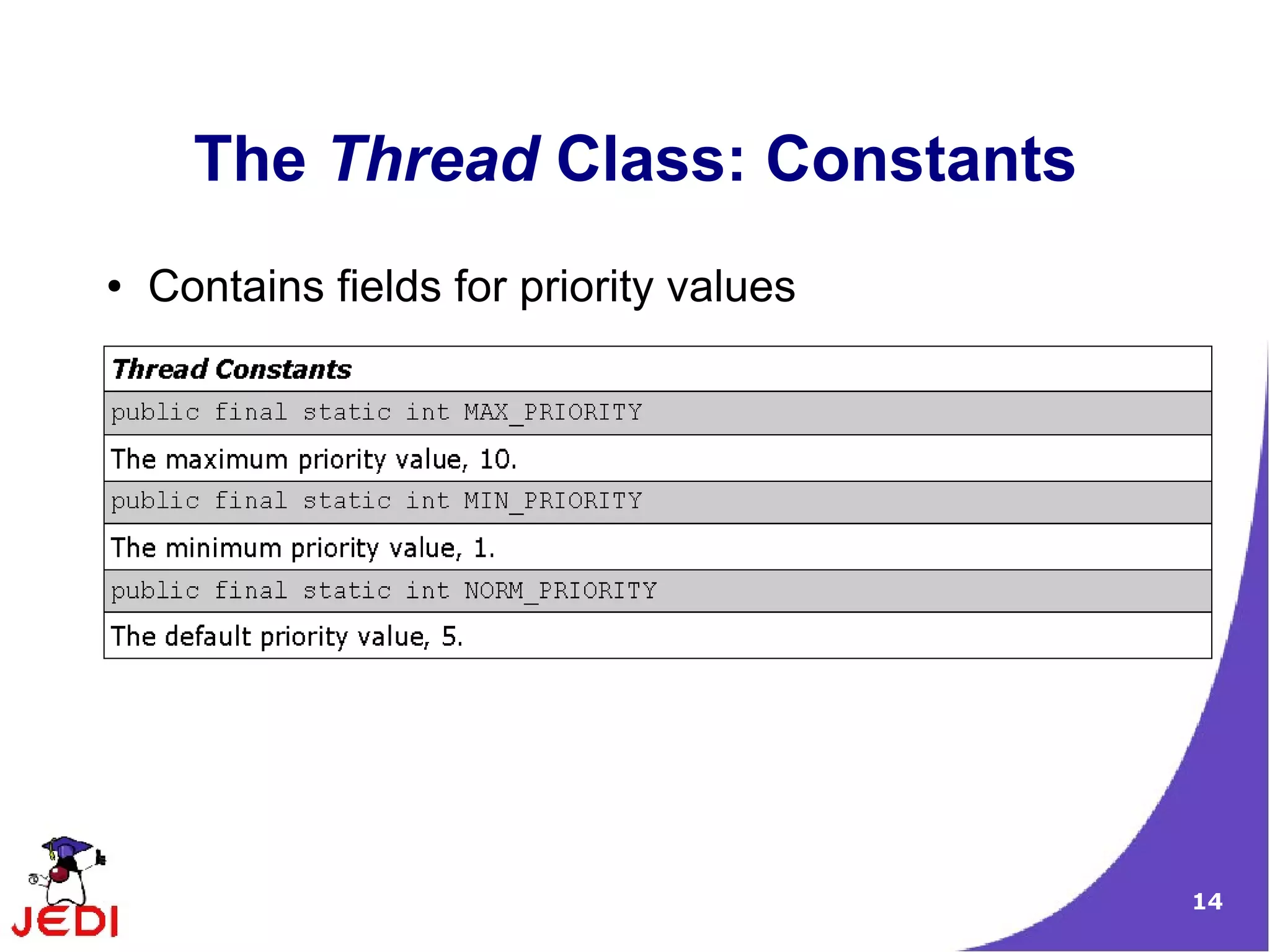 The Thread Class: Constants

• Contains fields for priority values

| Thread Constants |
|---|
| public final static int MAX_PRIORITY |
| The maximum priority value, 10. |
| public final static int MIN_PRIORITY |
| The minimum priority value, 1. |
| public final static int NORM_PRIORITY |
| The default priority value, 5. |

JEDI

14